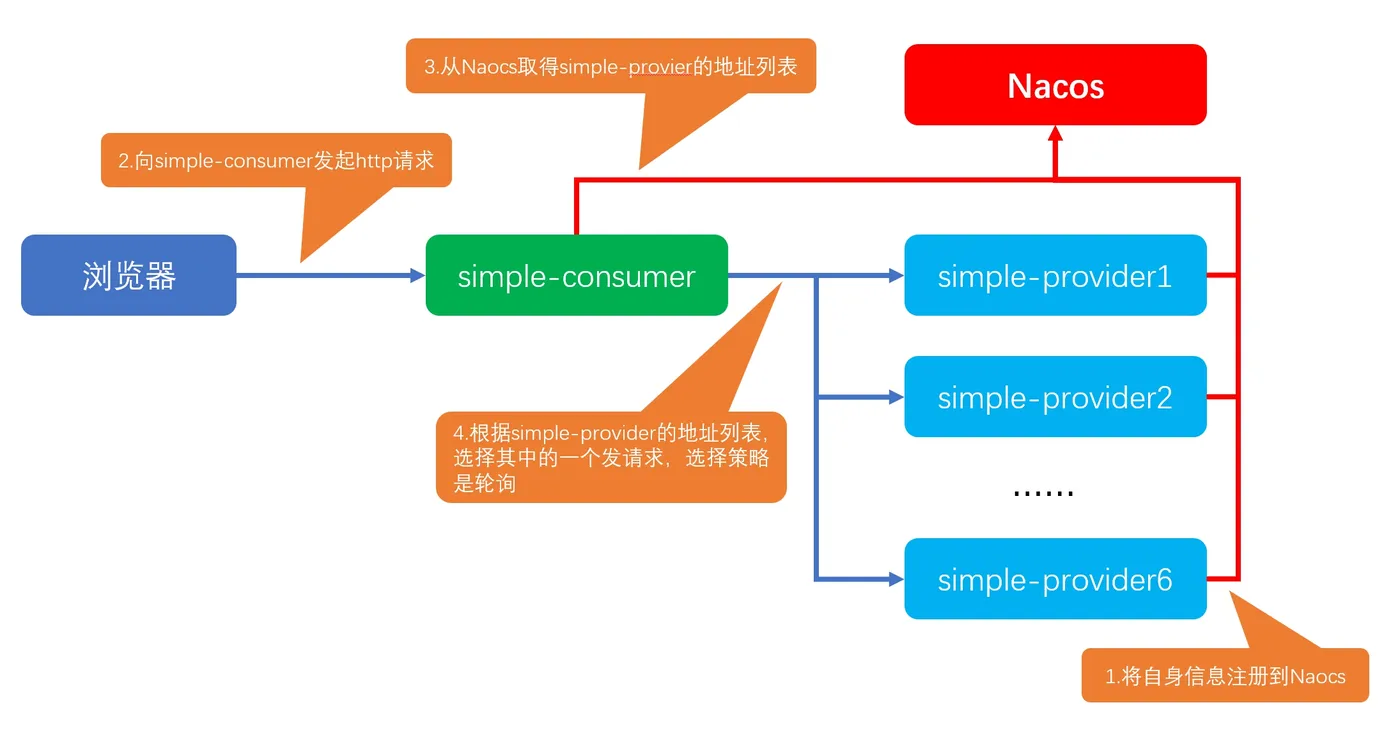 3.从Naocs取得simple-provier的地址列表

Nacos

2.向simple-consumer发起http请求

浏览器

simple-consumer

simple-provider1

simple-provider2

4.根据simple-provider的地址列表，选择其中的一个发请求，选择策略是轮询

......

simple-provider6

1.将自身信息注册到Naocs